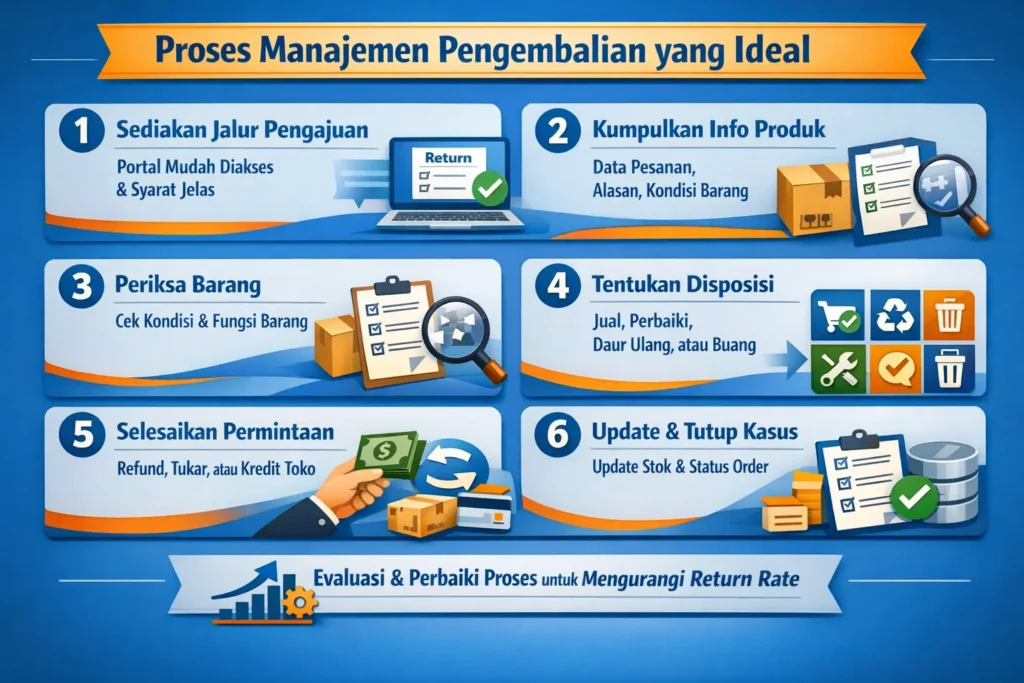 Proses Manajemen Pengembalian yang Ideal

1 Sediakan Jalur Pengajuan

Portal Mudah Diakses & Syarat Jelas

Return

2 Kumpulkan Info Produk

Data Pesanan, Alasan, Kondisi Barang

3 Periksa Barang

Cek Kondisi & Fungsi Barang

4 Tentukan Disposisi

Jual, Perbaiki, Daur Ulang, atau Buang

5 Selesaikan Permintaan

Refund, Tukar, atau Kredit Toko

6 Update & Tutup Kasus

Update Stok & Status Order

Evaluasi & Perbaiki Proses untuk Mengurangi Return Rate